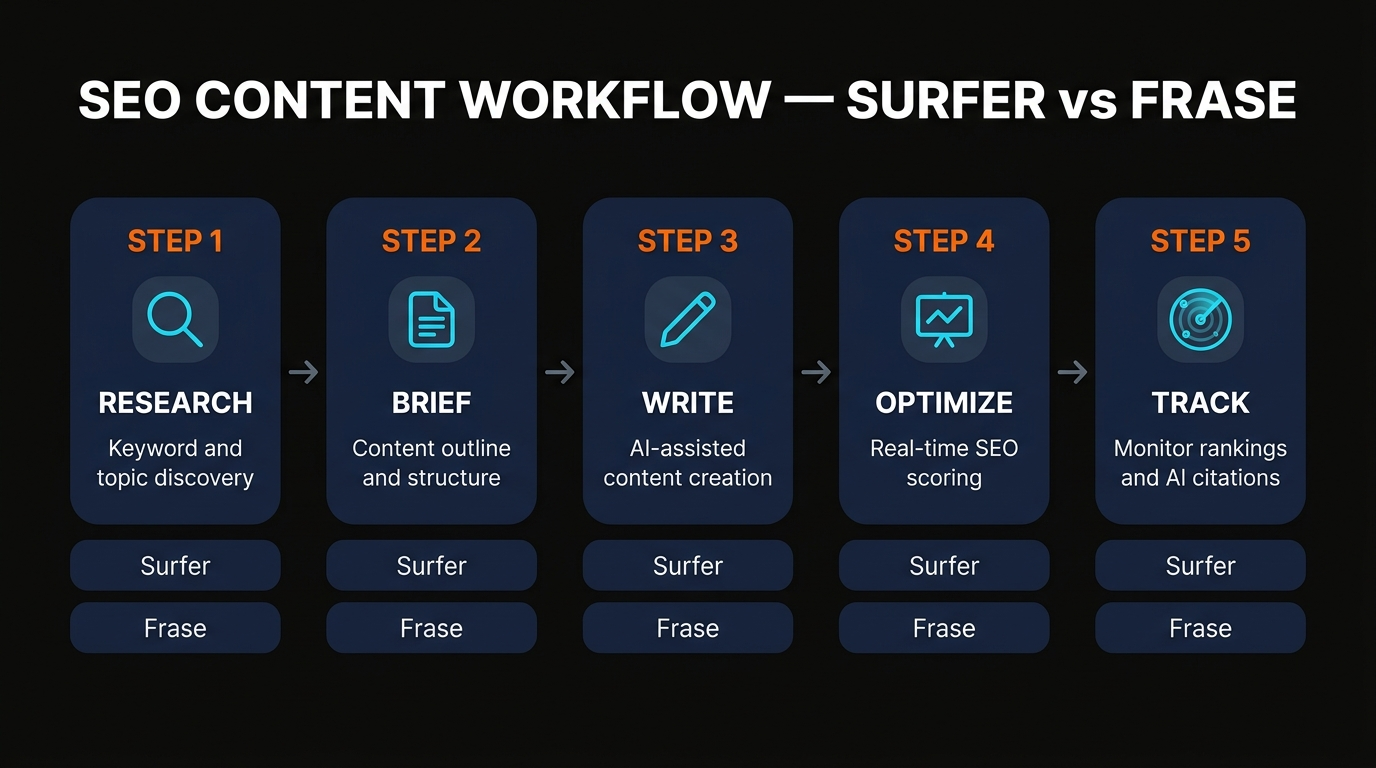 SEO CONTENT WORKFLOW — SURFER vs FRASE

STEP 1
RESEARCH
Keyword and topic discovery
Surfer
Frase

STEP 2
BRIEF
Content outline and structure
Surfer
Frase

STEP 3
WRITE
AI-assisted content creation
Surfer
Frase

STEP 4
OPTIMIZE
Real-time SEO scoring
Surfer
Frase

STEP 5
TRACK
Monitor rankings and AI citations
Surfer
Frase